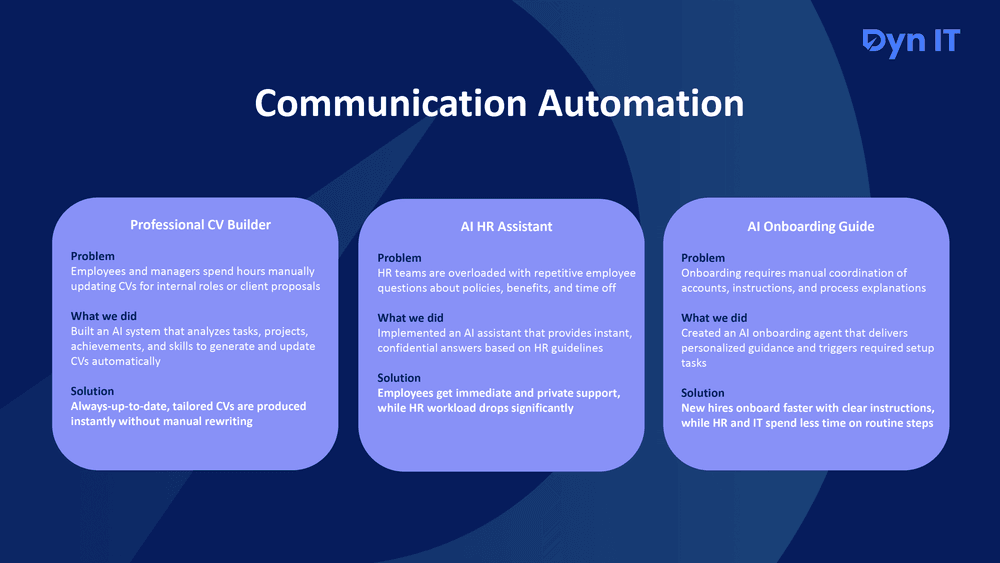 Dyn IT

Communication Automation

Professional CV Builder

Problem
Employees and managers spend hours manually updating CVs for internal roles or client proposals

What we did
Built an AI system that analyzes tasks, projects, achievements, and skills to generate and update CVs automatically

Solution
Always-up-to-date, tailored CVs are produced instantly without manual rewriting

AI HR Assistant

Problem
HR teams are overloaded with repetitive employee questions about policies, benefits, and time off

What we did
Implemented an AI assistant that provides instant, confidential answers based on HR guidelines

Solution
Employees get immediate and private support, while HR workload drops significantly

AI Onboarding Guide

Problem
Onboarding requires manual coordination of accounts, instructions, and process explanations

What we did
Created an AI onboarding agent that delivers personalized guidance and triggers required setup tasks

Solution
New hires onboard faster with clear instructions, while HR and IT spend less time on routine steps